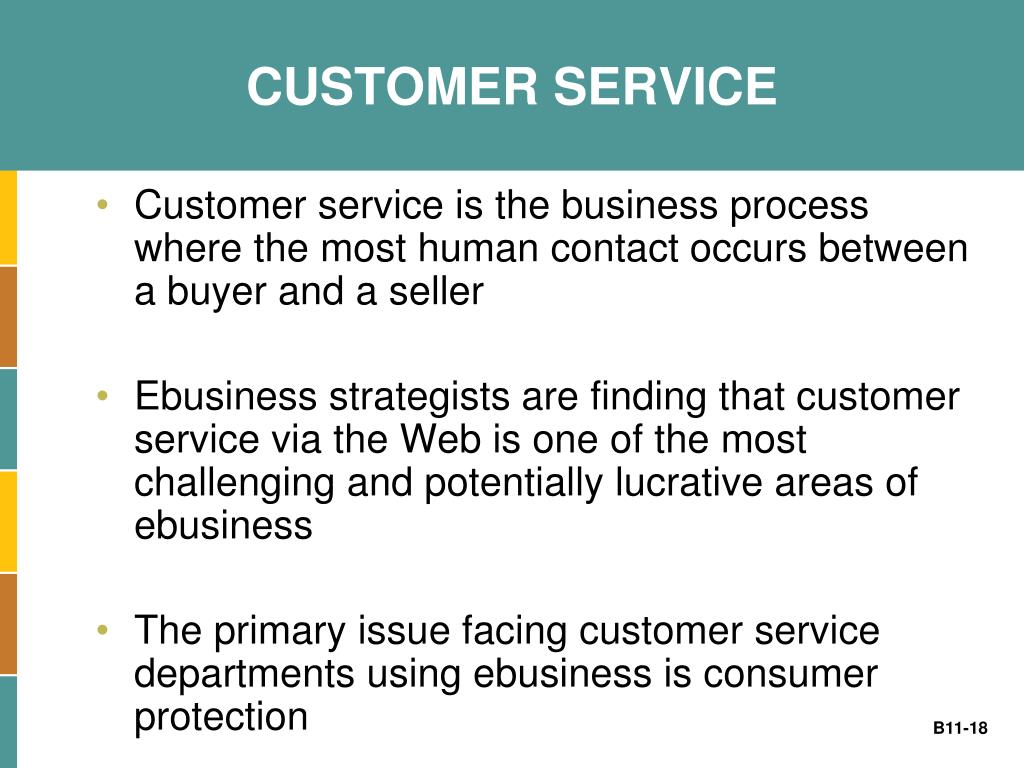 CUSTOMER SERVICE

• Customer service is the business process where the most human contact occurs between a buyer and a seller

• Ebusiness strategists are finding that customer service via the Web is one of the most challenging and potentially lucrative areas of ebusiness

• The primary issue facing customer service departments using ebusiness is consumer protection

B11-18